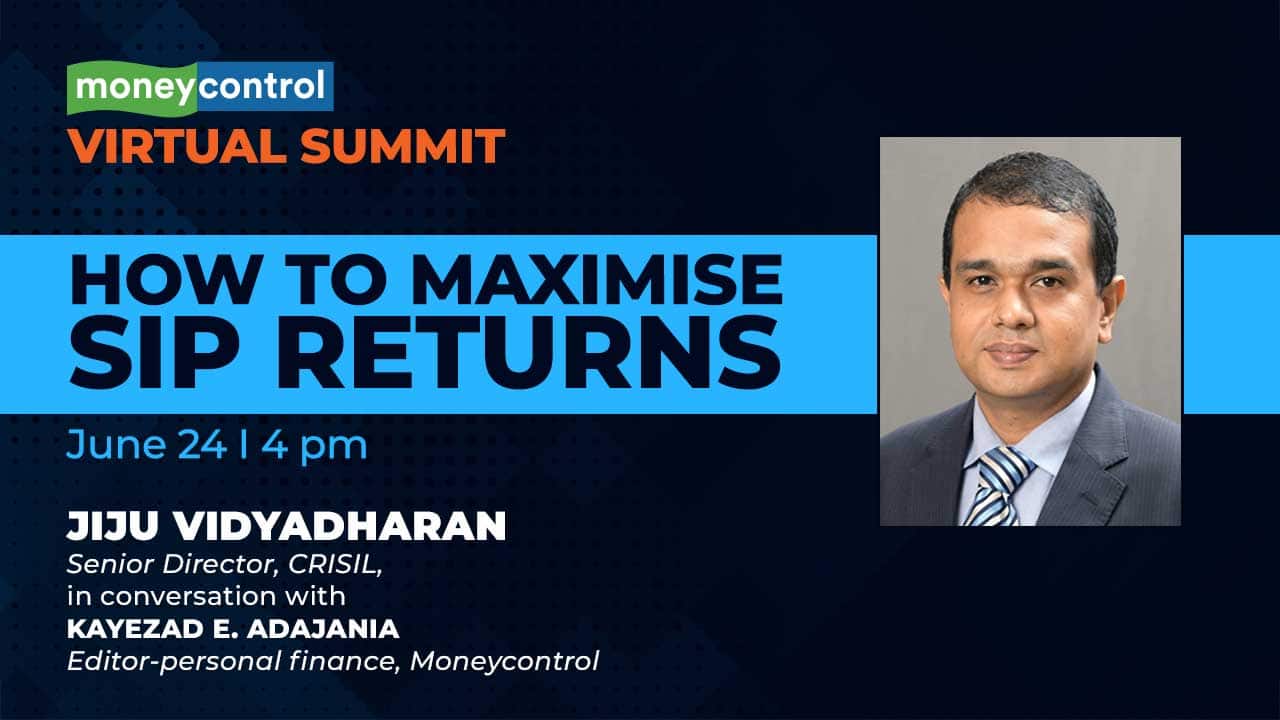 moneycontrol
VIRTUAL SUMMIT

HOW TO MAXIMISE SIP RETURNS

June 24 I 4 pm

JIJU VIDYADHARAN
Senior Director, CRISIL,
in conversation with
KAYEZAD E. ADAJANIA
Editor-personal finance, Moneycontrol